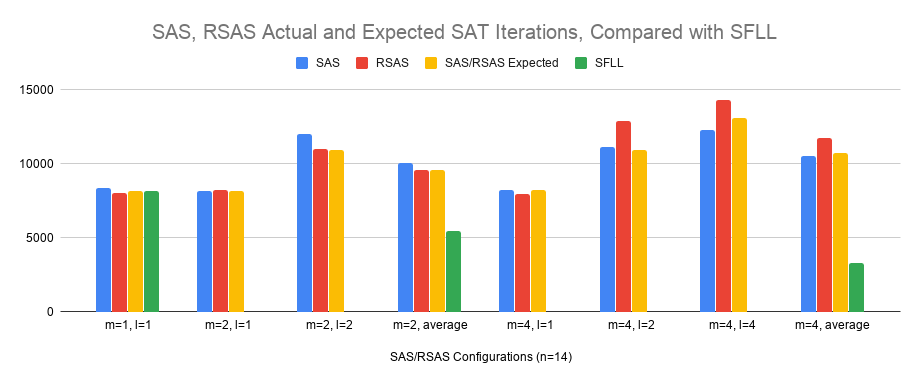 SAS, RSAS Actual and Expected SAT Iterations, Compared with SFLL

SAS RSAS SAS/RSAS Expected SFLL

15000
10000
5000
0

m=1, l=1
m=2, l=1
m=2, l=2
m=2, average
m=4, l=1
m=4, l=2
m=4, l=4
m=4, average

SAS/RSAS Configurations (n=14)